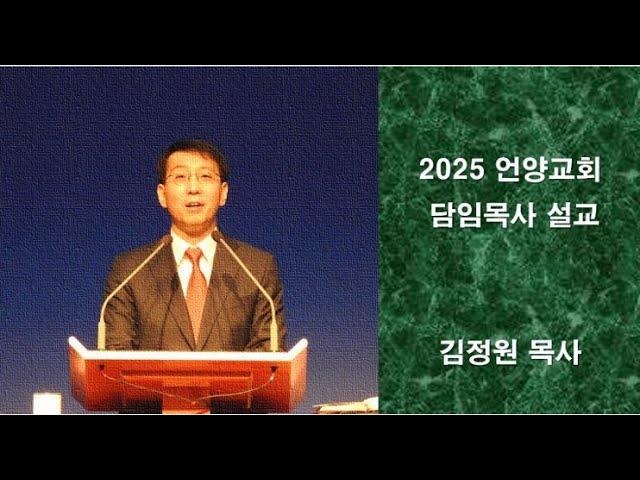 2025 언양교회
담임목사 설교

김정원 목사